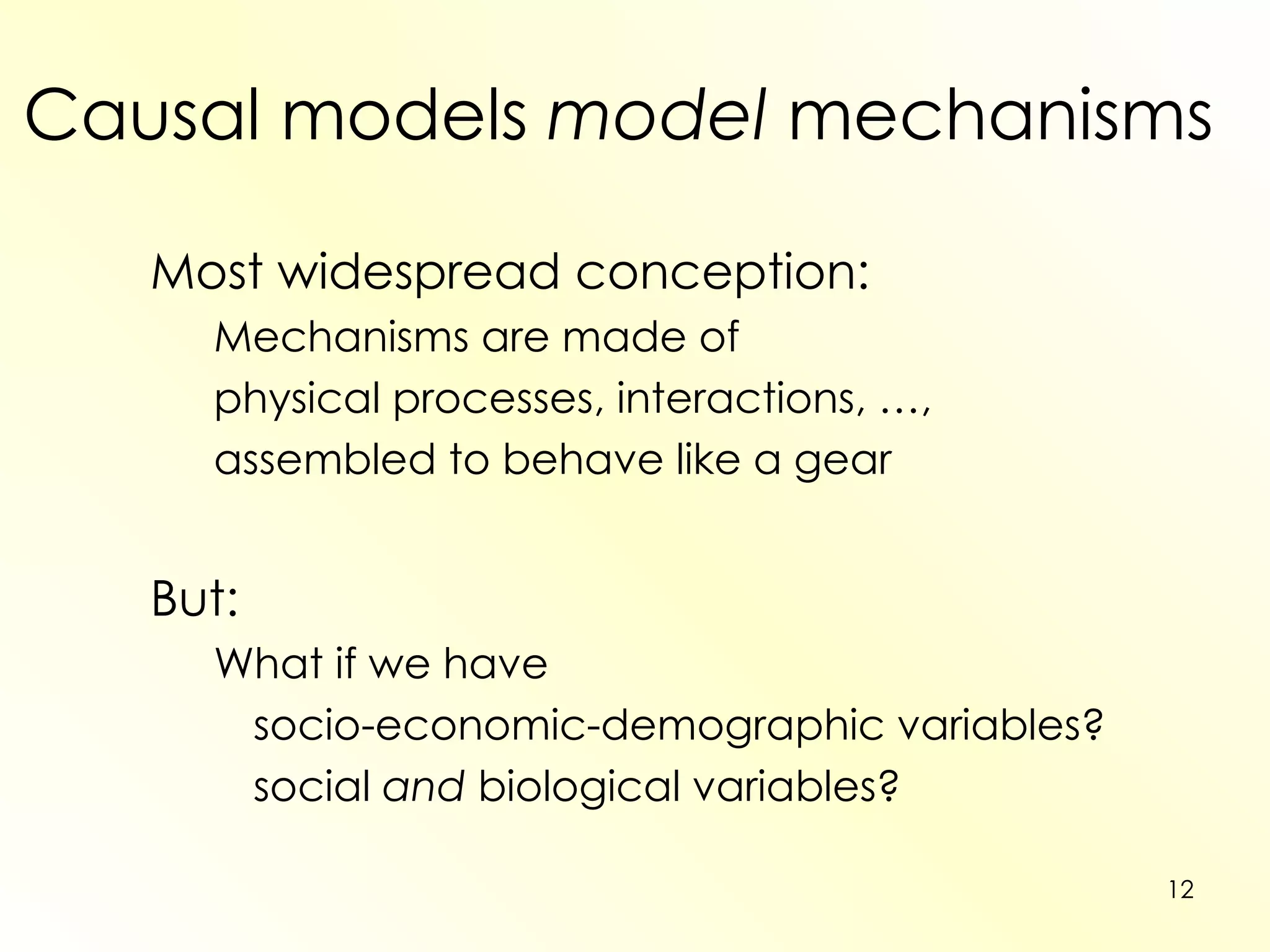 Causal models model mechanisms

Most widespread conception:

Mechanisms are made of
physical processes, interactions, …,
assembled to behave like a gear

But:

What if we have
socio-economic-demographic variables?
social and biological variables?

12